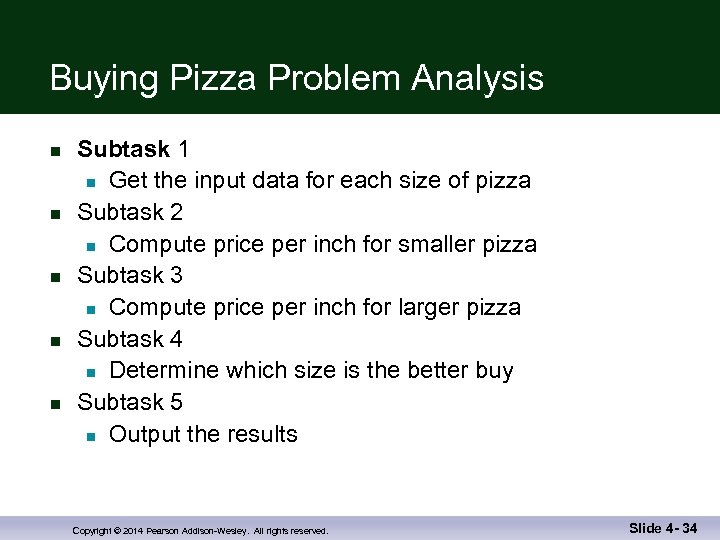 Buying Pizza Problem Analysis

- Subtask 1
  - Get the input data for each size of pizza
- Subtask 2
  - Compute price per inch for smaller pizza
- Subtask 3
  - Compute price per inch for larger pizza
- Subtask 4
  - Determine which size is the better buy
- Subtask 5
  - Output the results

Copyright © 2014 Pearson Addison-Wesley. All rights reserved.

Slide 4- 34